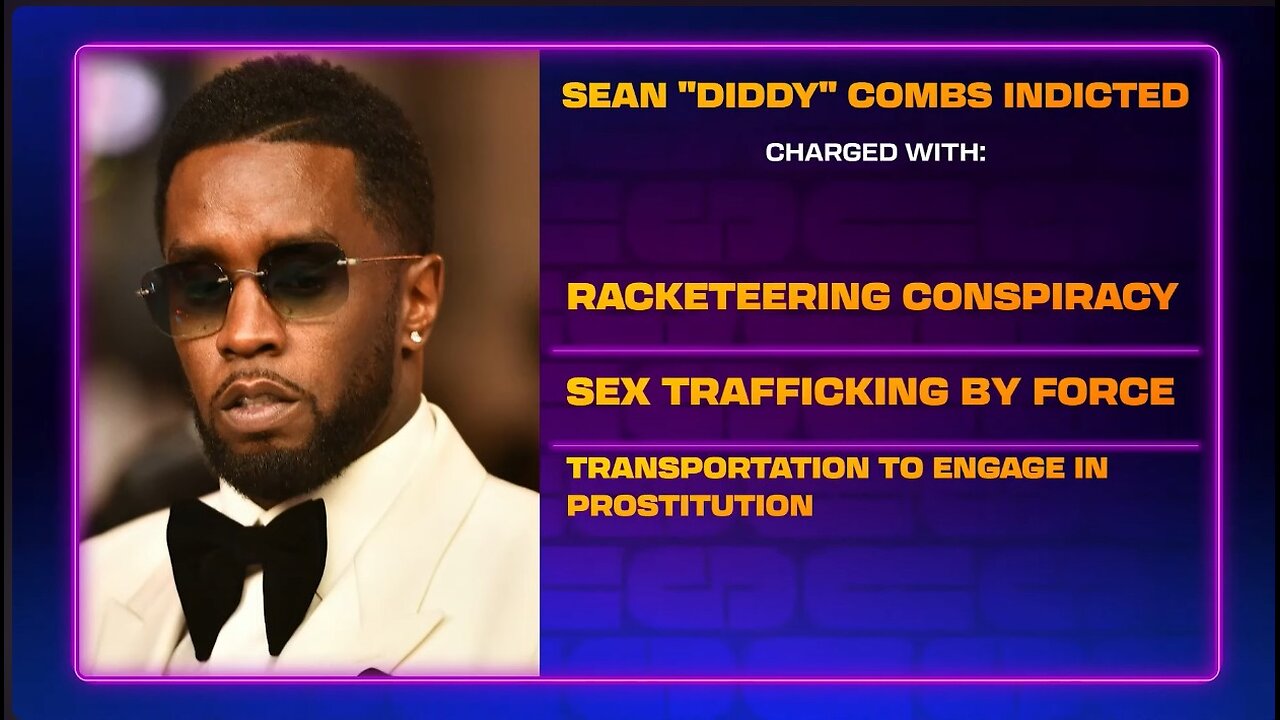 SEAN "DIDDY" COMBS INDICTED

CHARGED WITH:

RACKETEERING CONSPIRACY

SEX TRAFFICKING BY FORCE

TRANSPORTATION TO ENGAGE IN PROSTITUTION